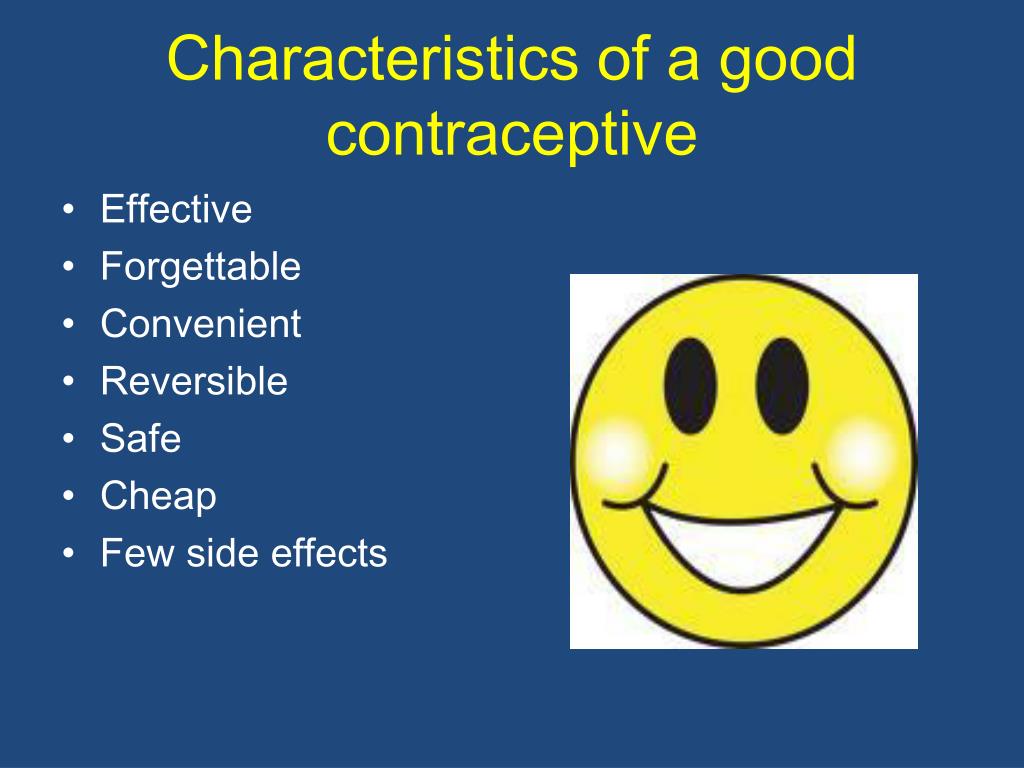 Characteristics of a good contraceptive

• Effective
• Forgettable
• Convenient
• Reversible
• Safe
• Cheap
• Few side effects